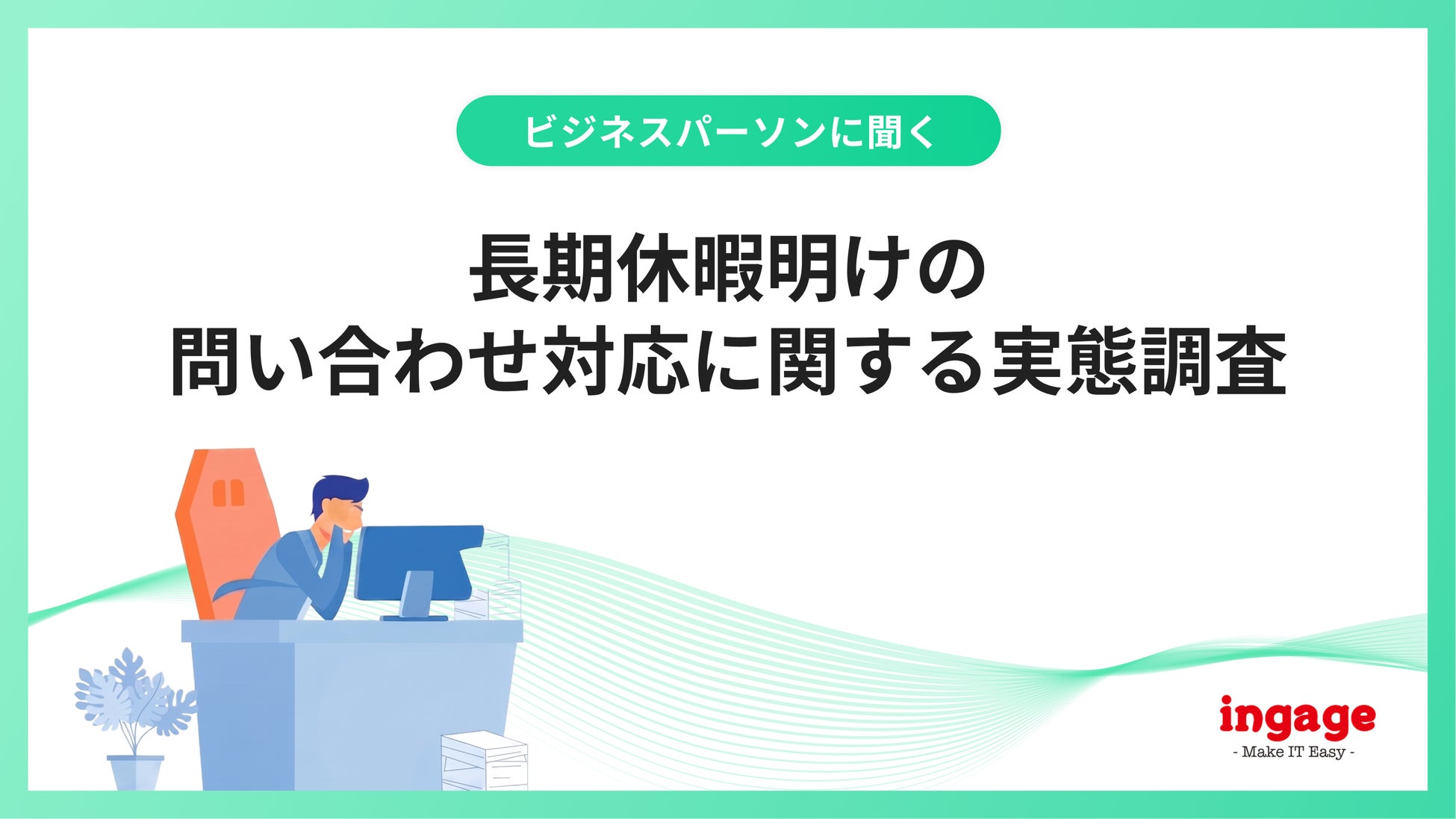 ビジネスパーソンに聞く

長期休暇明けの
問い合わせ対応に関する実態調査

ingage
- Make IT Easy -